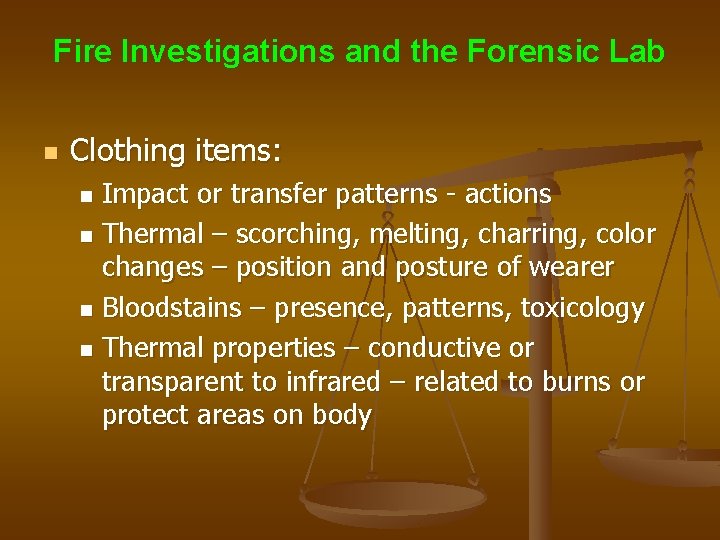 Fire Investigations and the Forensic Lab

Clothing items:

Impact or transfer patterns - actions

Thermal – scorching, melting, charring, color changes – position and posture of wearer

Bloodstains – presence, patterns, toxicology

Thermal properties – conductive or transparent to infrared – related to burns or protect areas on body